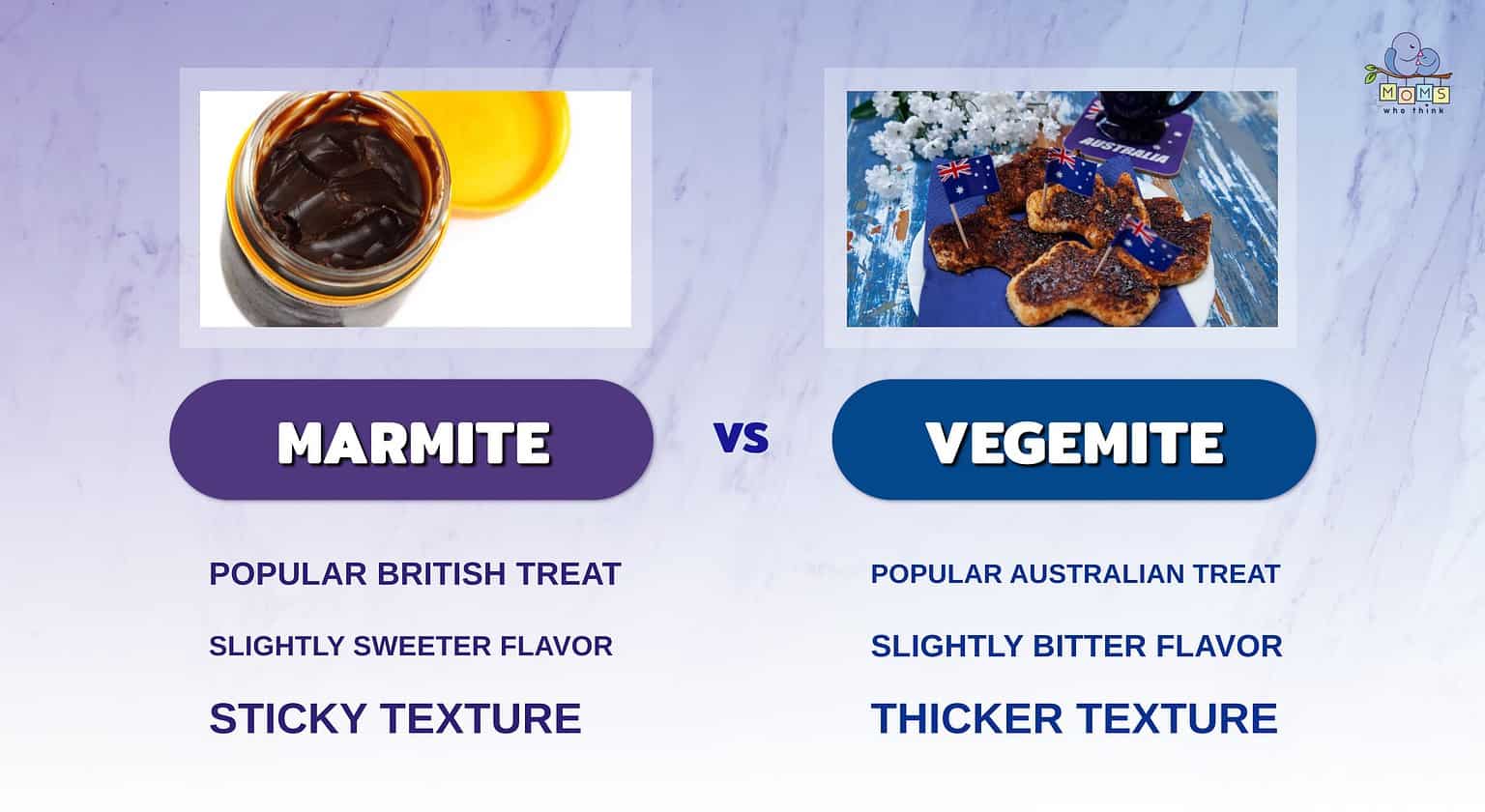 MOMS who think

AUSTRALIA

MARMITE

VS

VEGEMITE

POPULAR BRITISH TREAT

SLIGHTLY SWEETER FLAVOR

STICKY TEXTURE

POPULAR AUSTRALIAN TREAT

SLIGHTLY BITTER FLAVOR

THICKER TEXTURE